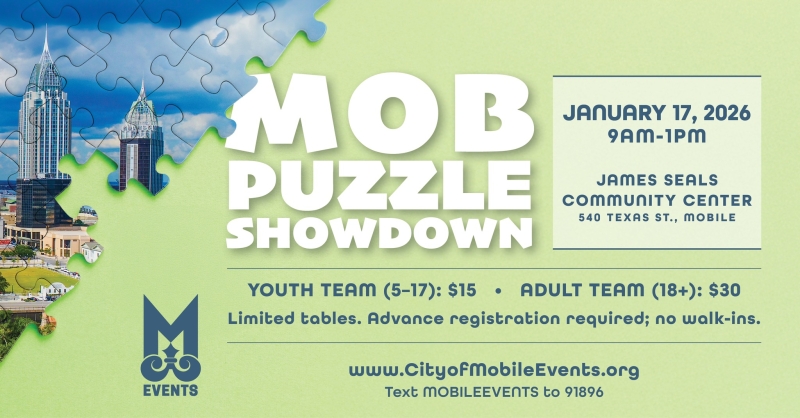 MOB PUZZLE SHOWDOWN

JANUARY 17, 2026
9AM-1PM

JAMES SEALS COMMUNITY CENTER
540 TEXAS ST., MOBILE

YOUTH TEAM (5-17): $15 • ADULT TEAM (18+): $30

Limited tables. Advance registration required; no walk-ins.

M
EVENTS

www.CityofMobileEvents.org
Text MOBILEEVENTS to 91896